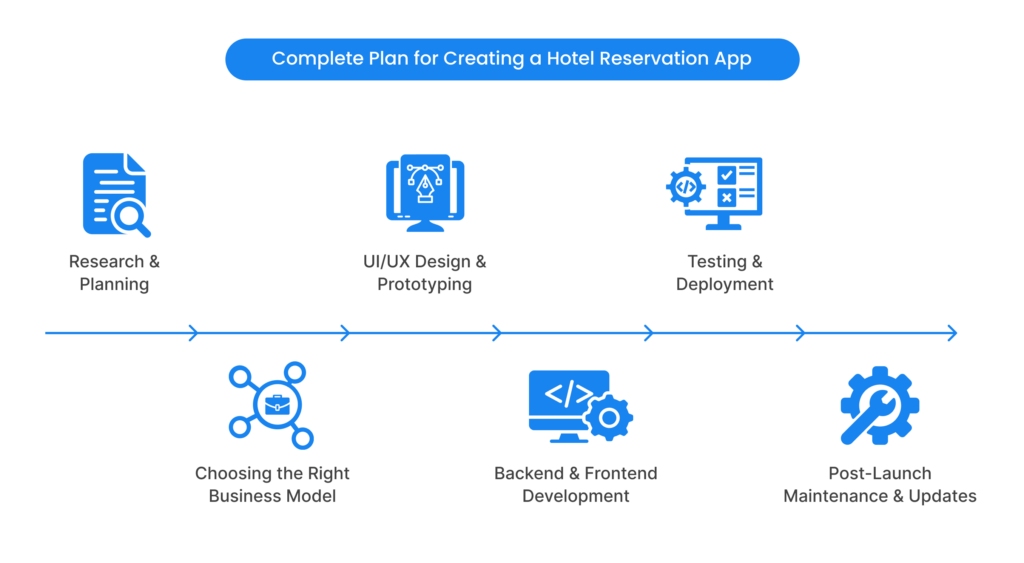 Complete Plan for Creating a Hotel Reservation App

Research & Planning

UI/UX Design & Prototyping

Testing & Deployment

Choosing the Right Business Model

Backend & Frontend Development

Post-Launch Maintenance & Updates